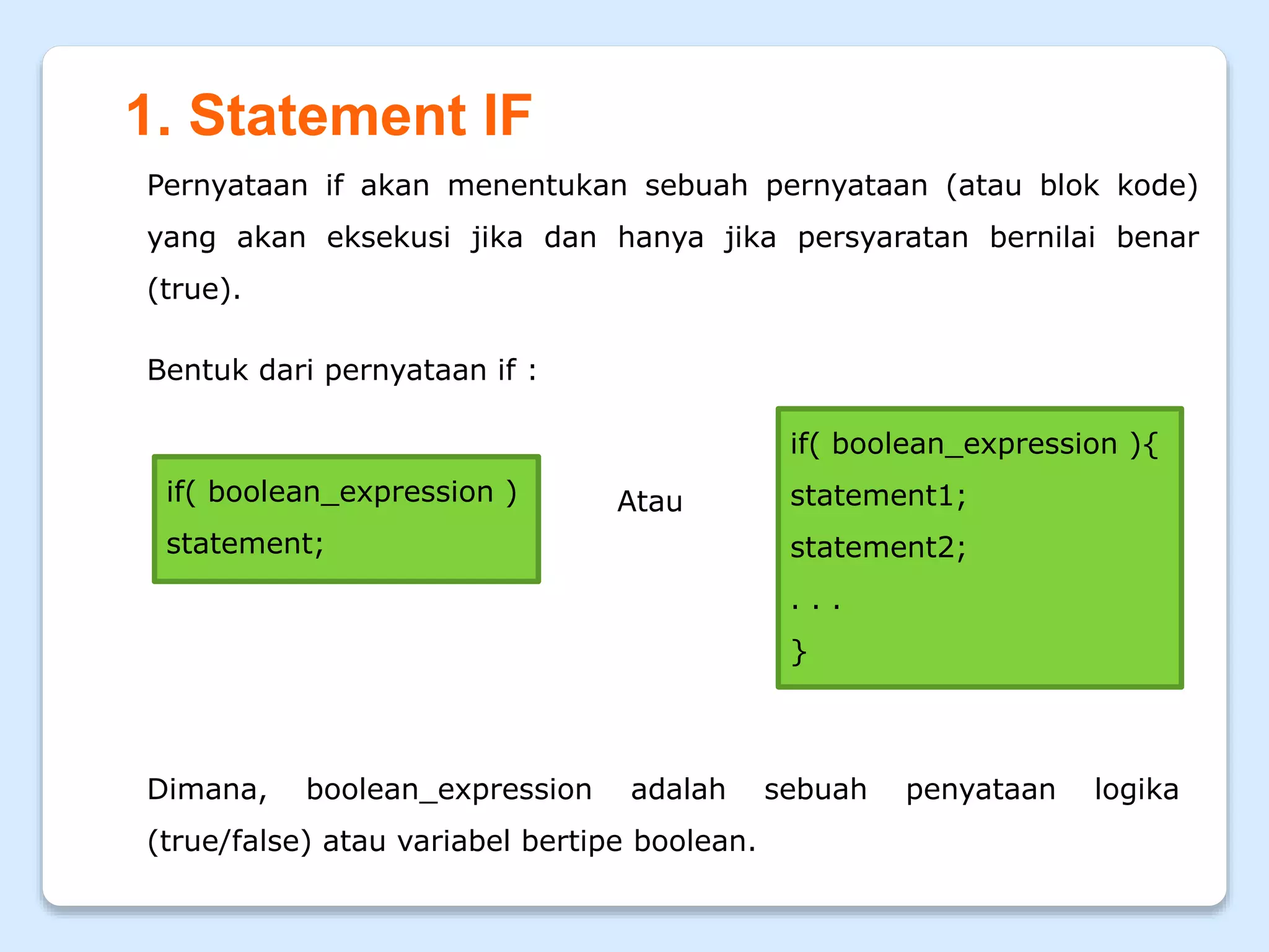 1. Statement IF

Pernyataan if akan menentukan sebuah pernyataan (atau blok kode) yang akan eksekusi jika dan hanya jika persyaratan bernilai benar (true).

Bentuk dari pernyataan if :

if( boolean_expression )
statement;

Atau

if( boolean_expression ){
statement1;
statement2;
. . .
}

Dimana, boolean_expression adalah sebuah penyataan logika (true/false) atau variabel bertipe boolean.